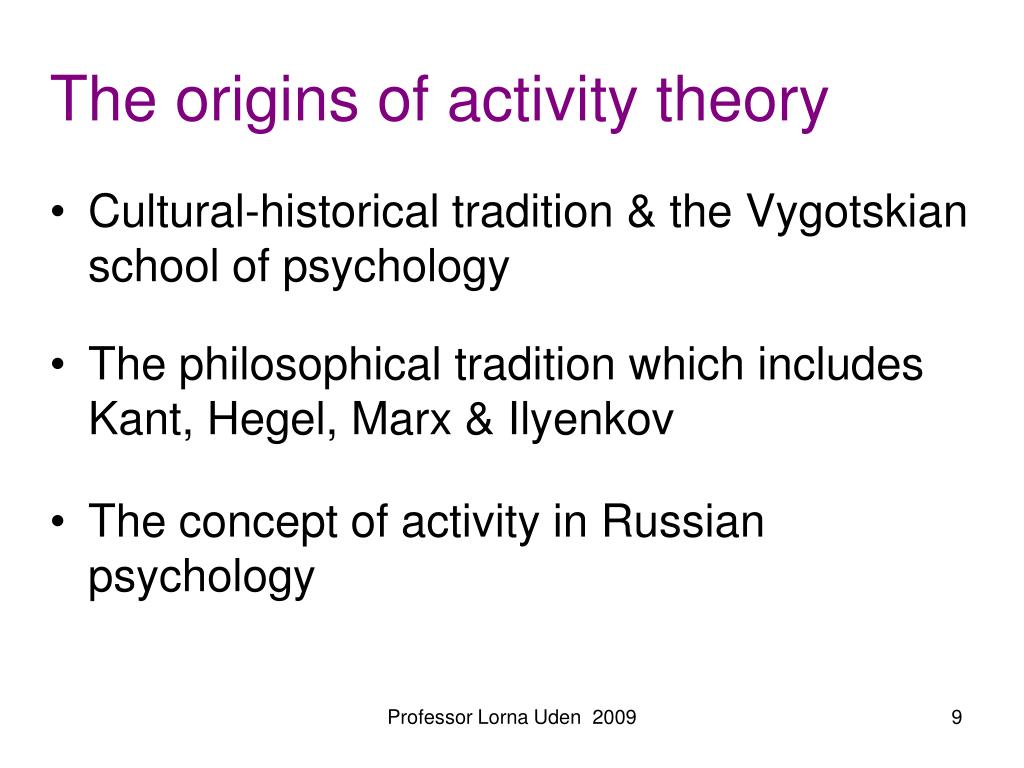 The origins of activity theory

• Cultural-historical tradition & the Vygotskian school of psychology

• The philosophical tradition which includes Kant, Hegel, Marx & Ilyenkov

• The concept of activity in Russian psychology

Professor Lorna Uden 2009

9